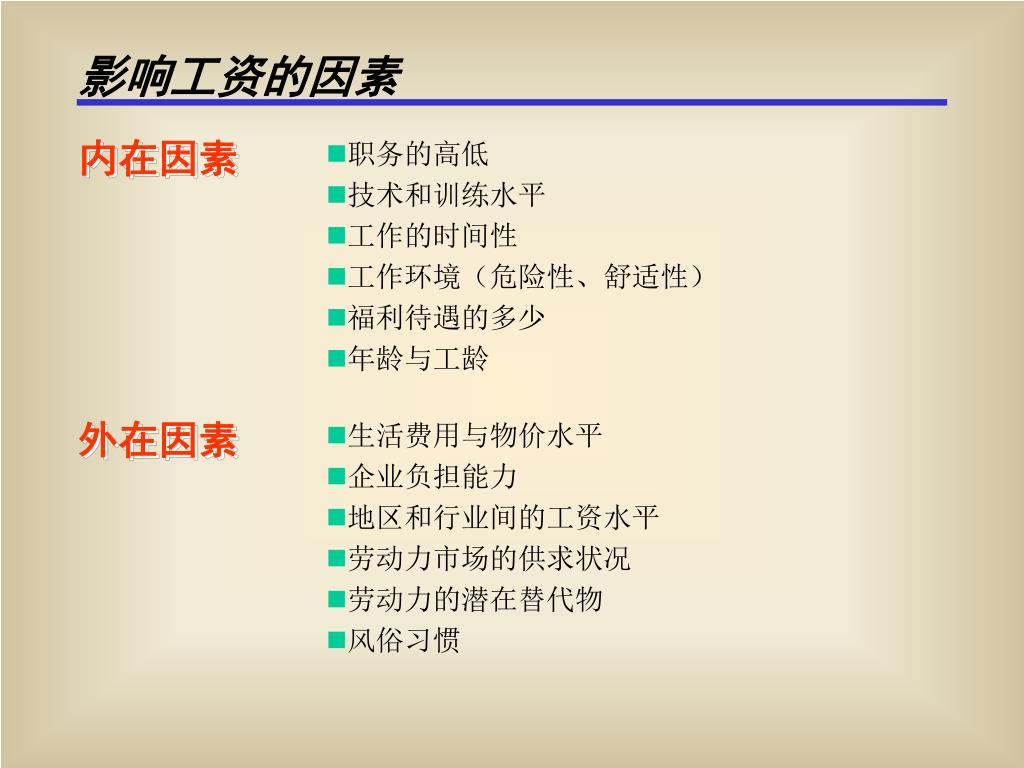 影响工资的因素

内在因素

■职务的高低
■技术和训练水平
■工作的时间性
■工作环境（危险性、舒适性）
■福利待遇的多少
■年龄与工龄

外在因素

■生活费用与物价水平
■企业负担能力
■地区和行业间的工资水平
■劳动力市场的供求状况
■劳动力的潜在替代物
■风俗习惯